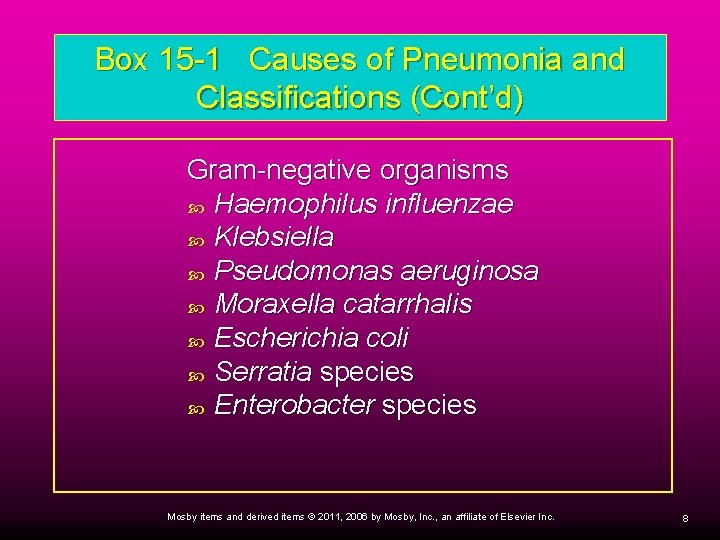 Box 15-1 Causes of Pneumonia and Classifications (Cont'd)

Gram-negative organisms
- Haemophilus influenzae
- Klebsiella
- Pseudomonas aeruginosa
- Moraxella catarrhalis
- Escherichia coli
- Serratia species
- Enterobacter species

Mosby items and derived items © 2011, 2006 by Mosby, Inc., an affiliate of Elsevier Inc.

8